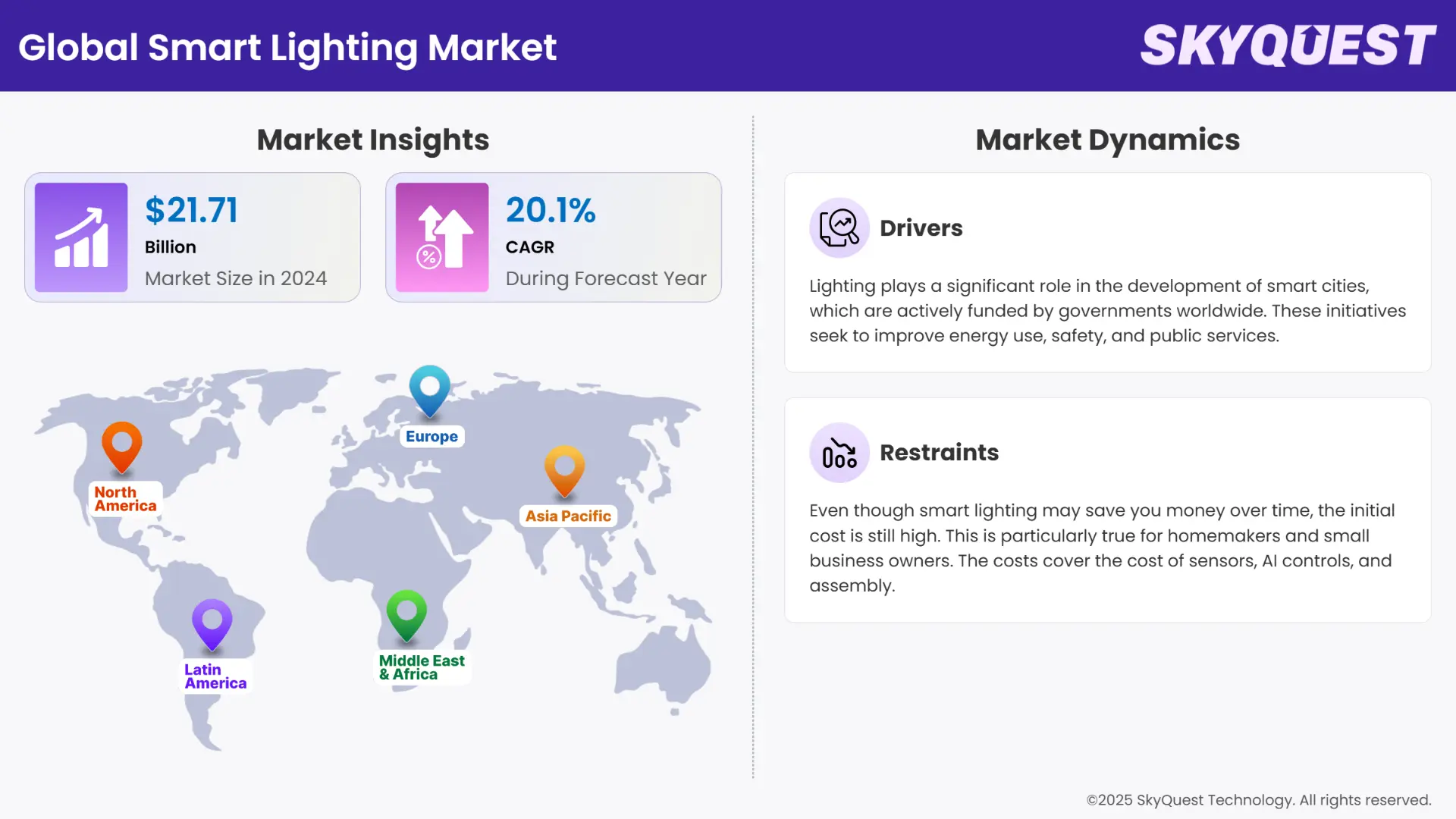 Global Smart Lighting Market

SKYQUEST

Market Insights

$21.71
Billion
Market Size in 2024

20.1%
CAGR
During Forecast Year

Europe

North America

Asia Pacific

Latin America

Middle East & Africa

Market Dynamics

Drivers

Lighting plays a significant role in the development of smart cities, which are actively funded by governments worldwide. These initiatives seek to improve energy use, safety, and public services.

Restraints

Even though smart lighting may save you money over time, the initial cost is still high. This is particularly true for homemakers and small business owners. The costs cover the cost of sensors, AI controls, and assembly.

©2025 SkyQuest Technology. All rights reserved.